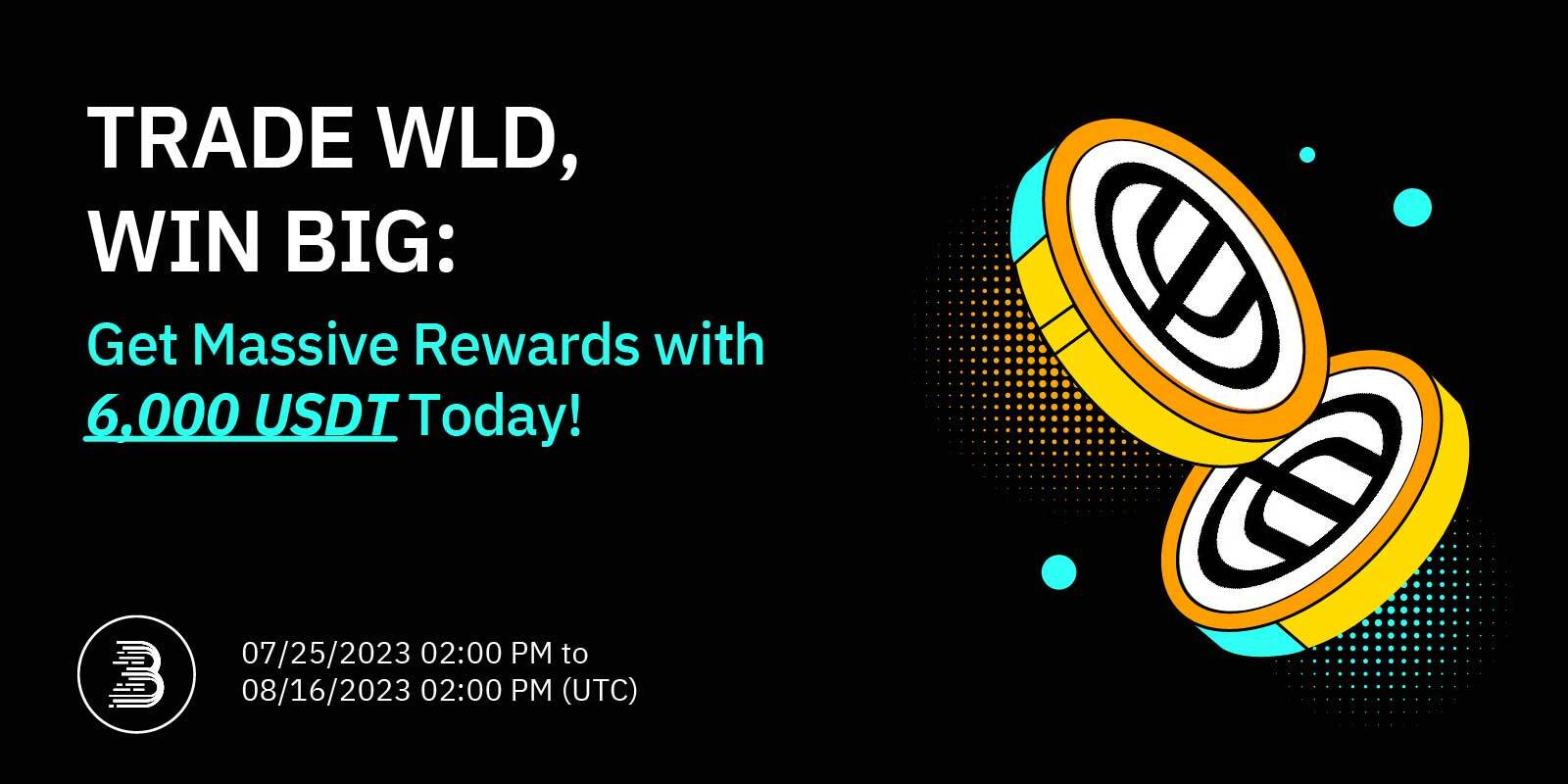 TRADE WLD, WIN BIG:

Get Massive Rewards with 6,000 USDT Today!

07/25/2023 02:00 PM to
08/16/2023 02:00 PM (UTC)